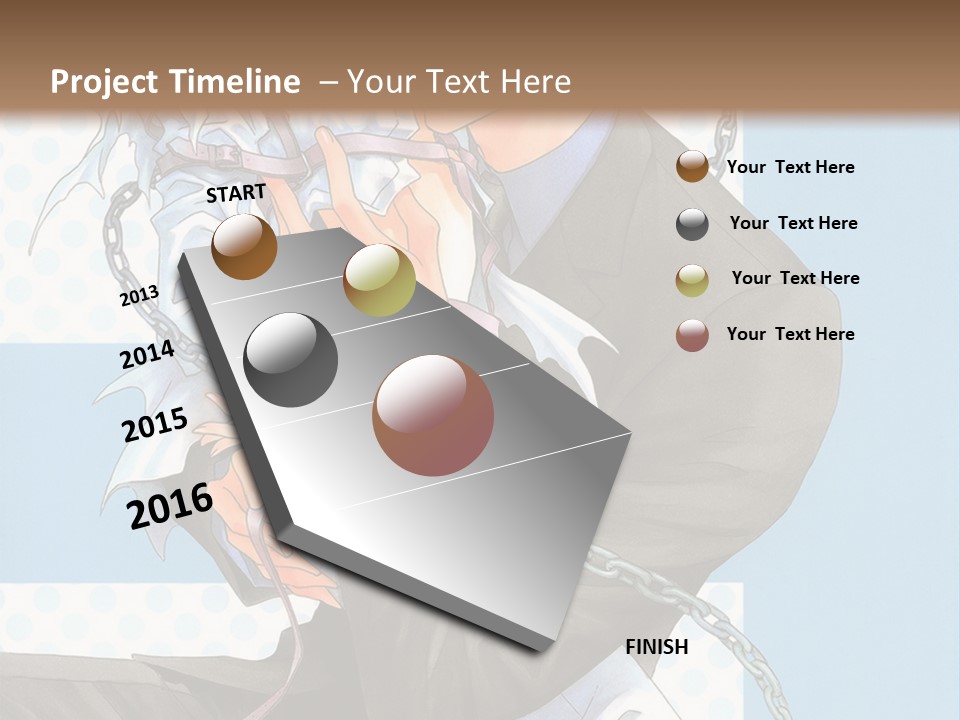 Project Timeline – Your Text Here

START

2013

2014

2015

2016

FINISH

Your Text Here

Your Text Here

Your Text Here

Your Text Here